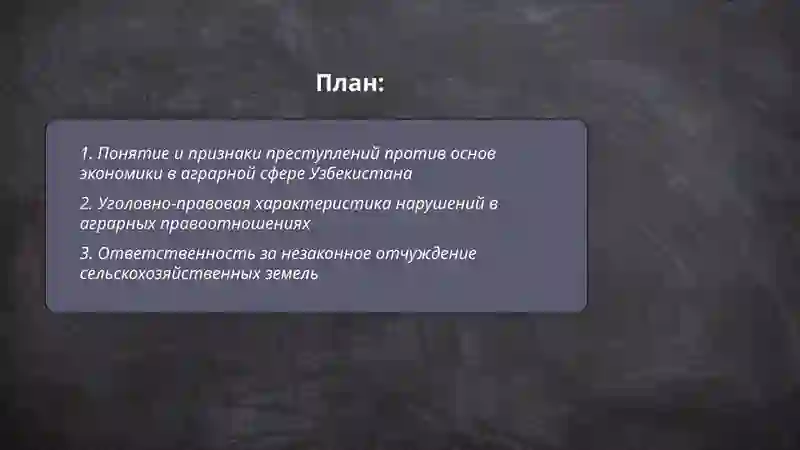 План:

1. Понятие и признаки преступлений против основ экономики в аграрной сфере Узбекистана

2. Уголовно-правовая характеристика нарушений в аграрных правоотношениях

3. Ответственность за незаконное отчуждение сельскохозяйственных земель